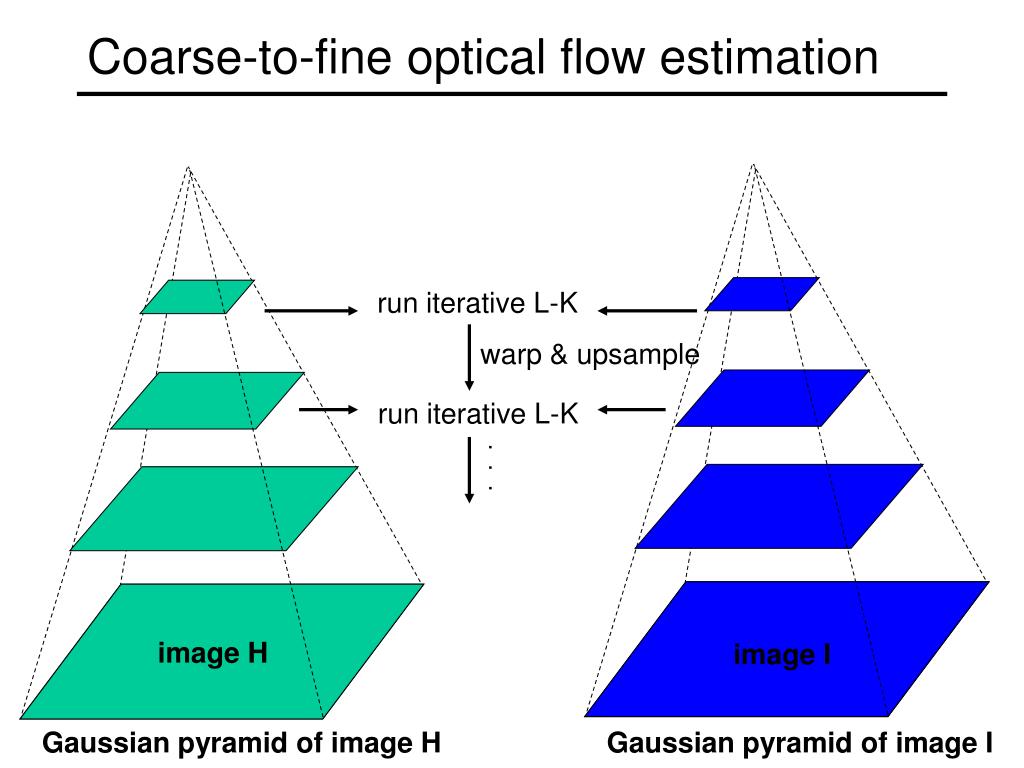 Coarse-to-fine optical flow estimation

run iterative L-K

warp & upsample

run iterative L-K

.
.
.

image H

image I

Gaussian pyramid of image H

Gaussian pyramid of image I